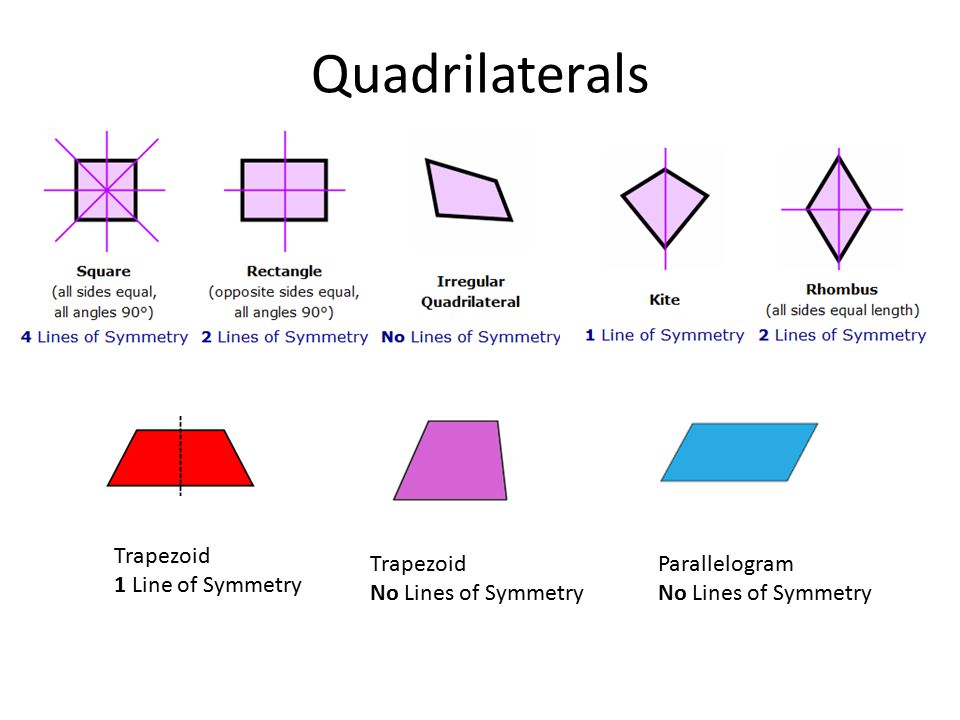 Quadrilaterals

Square
(all sides equal, all angles 90°)
4 Lines of Symmetry

Rectangle
(opposite sides equal, all angles 90°)
2 Lines of Symmetry

Irregular Quadrilateral
No Lines of Symmetry

Kite
1 Line of Symmetry

Rhombus
(all sides equal length)
2 Lines of Symmetry

Trapezoid
1 Line of Symmetry

Trapezoid
No Lines of Symmetry

Parallelogram
No Lines of Symmetry